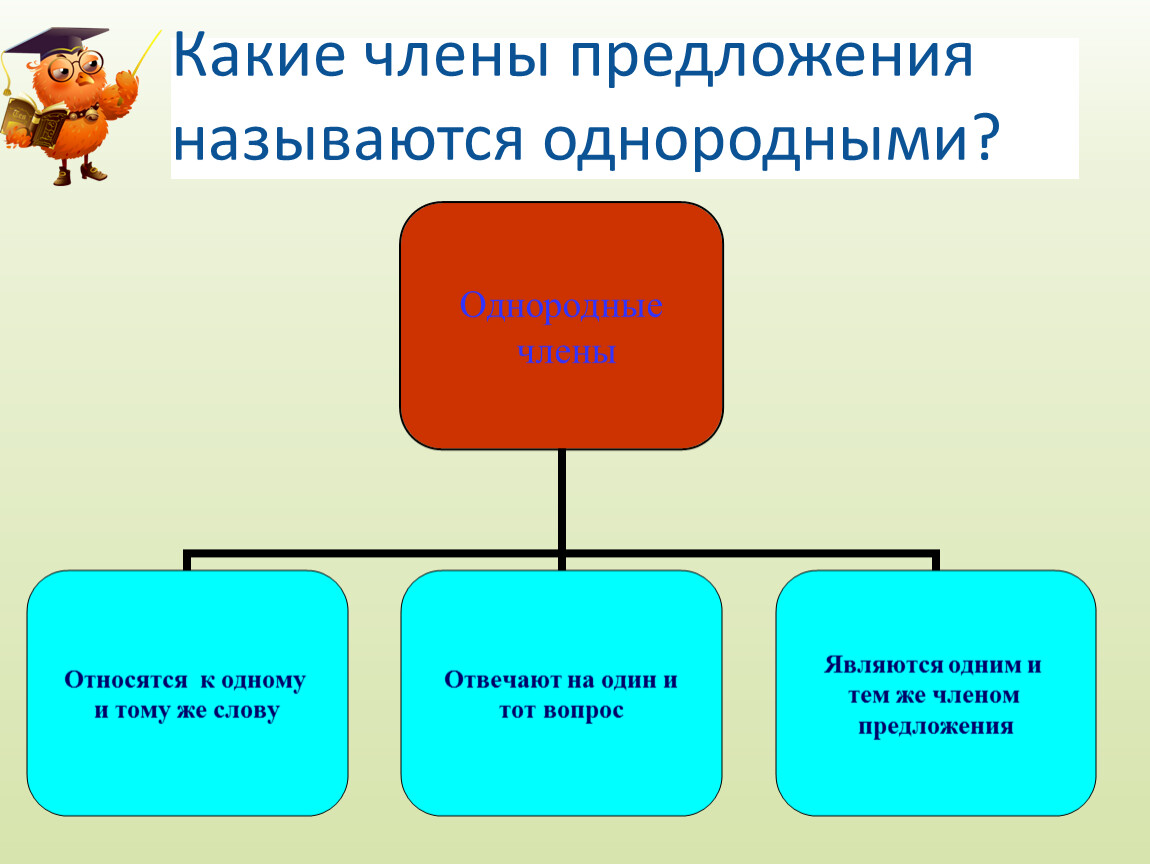 Какие члены предложения называются однородными?

Однородные члены

Относятся к одному и тому же слову

Отвечают на один и тот вопрос

Являются одним и тем же членом предложения